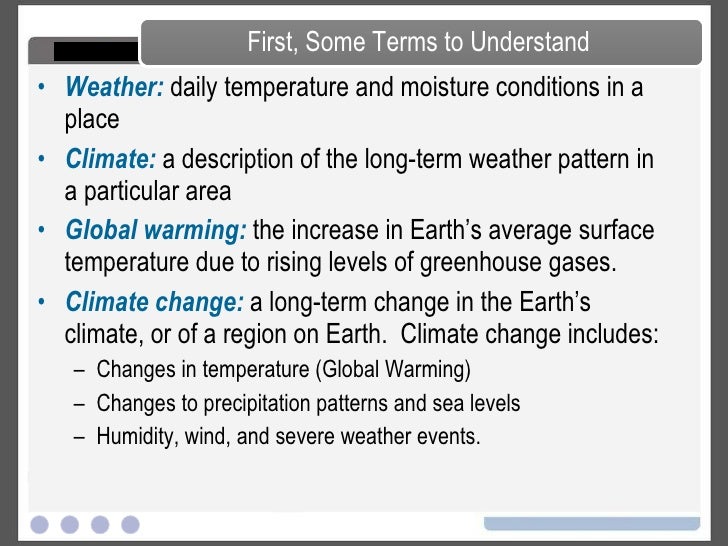 First, Some Terms to Understand

• Weather: daily temperature and moisture conditions in a place

• Climate: a description of the long-term weather pattern in a particular area

• Global warming: the increase in Earth's average surface temperature due to rising levels of greenhouse gases.

• Climate change: a long-term change in the Earth's climate, or of a region on Earth. Climate change includes:
– Changes in temperature (Global Warming)
– Changes to precipitation patterns and sea levels
– Humidity, wind, and severe weather events.